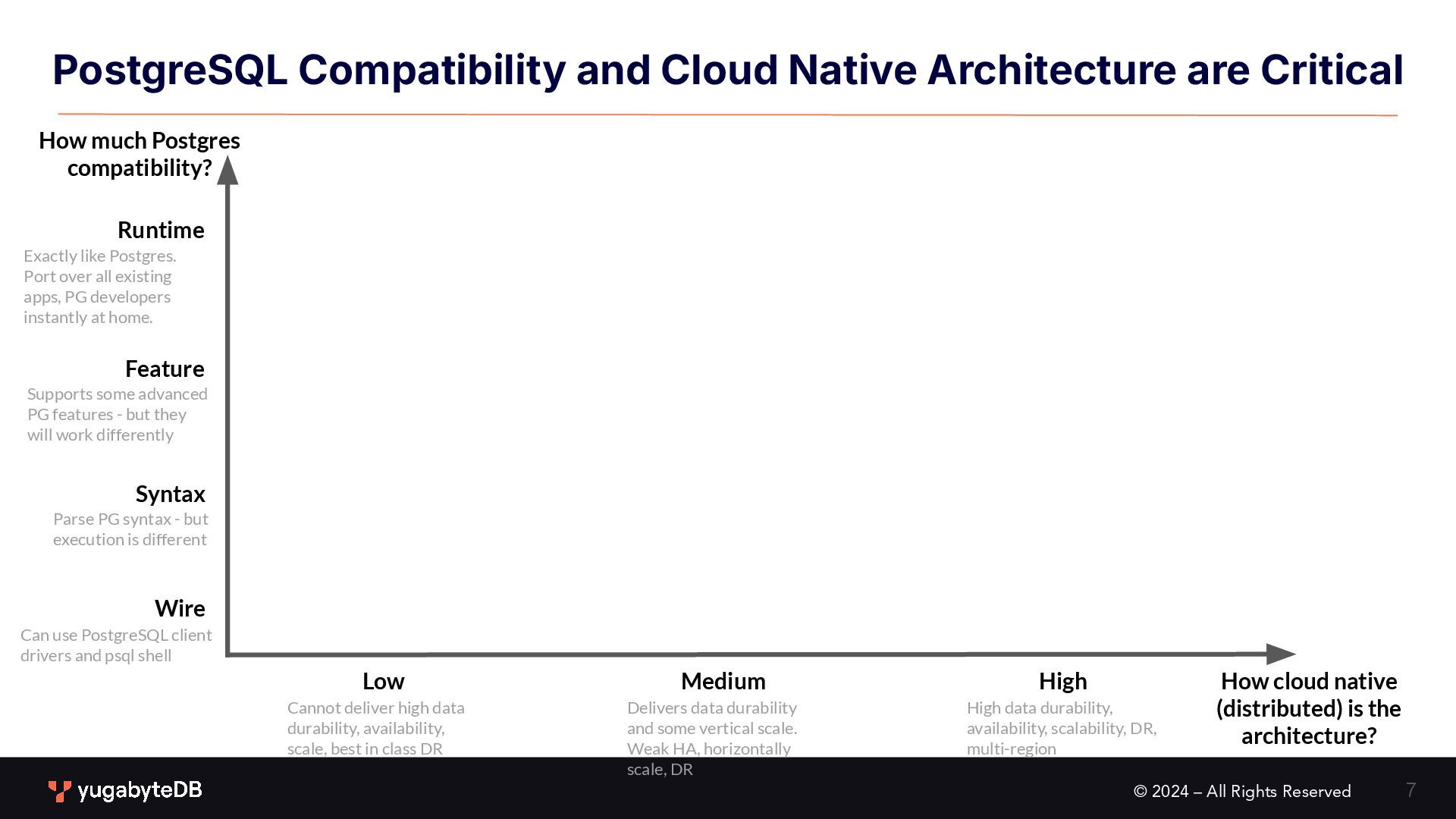 PostgreSQL Compatibility and Cloud Native Architecture are Critical

How much Postgres compatibility?

Runtime
Exactly like Postgres. Port over all existing apps, PG developers instantly at home.

Feature
Supports some advanced PG features - but they will work differently

Syntax
Parse PG syntax - but execution is different

Wire
Can use PostgreSQL client drivers and psql shell

Low
Cannot deliver high data durability, availability, scale, best in class DR

Medium
Delivers data durability and some vertical scale. Weak HA, horizontally scale, DR

High
High data durability, availability, scalability, DR, multi-region

How cloud native (distributed) is the architecture?

yugabyteDB

© 2024 – All Rights Reserved

7